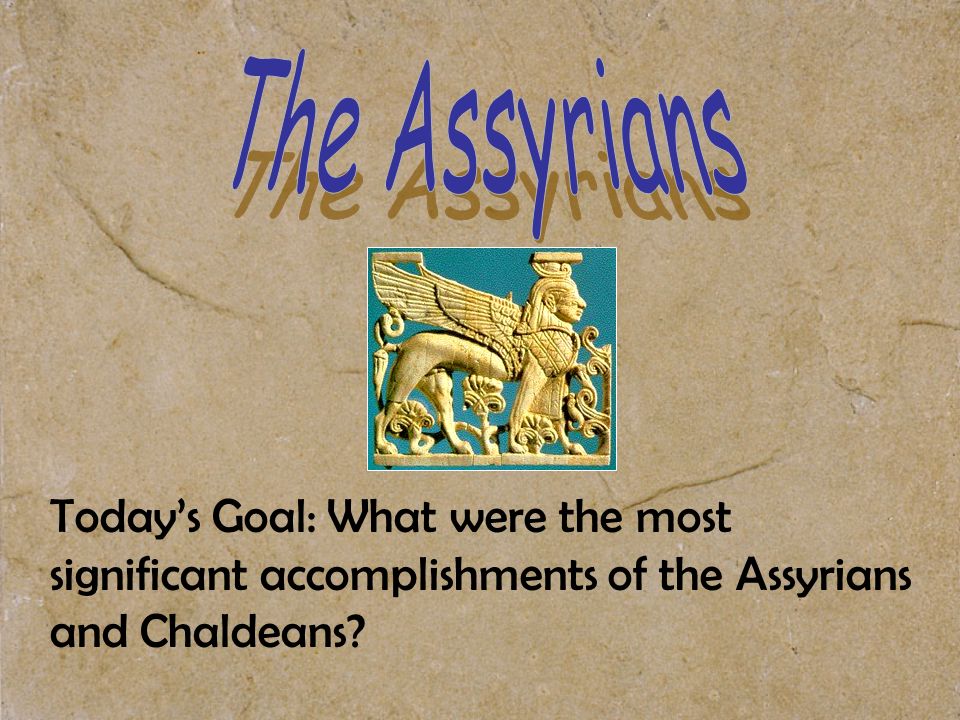 The Assyrians

Today's Goal: What were the most significant accomplishments of the Assyrians and Chaldeans?